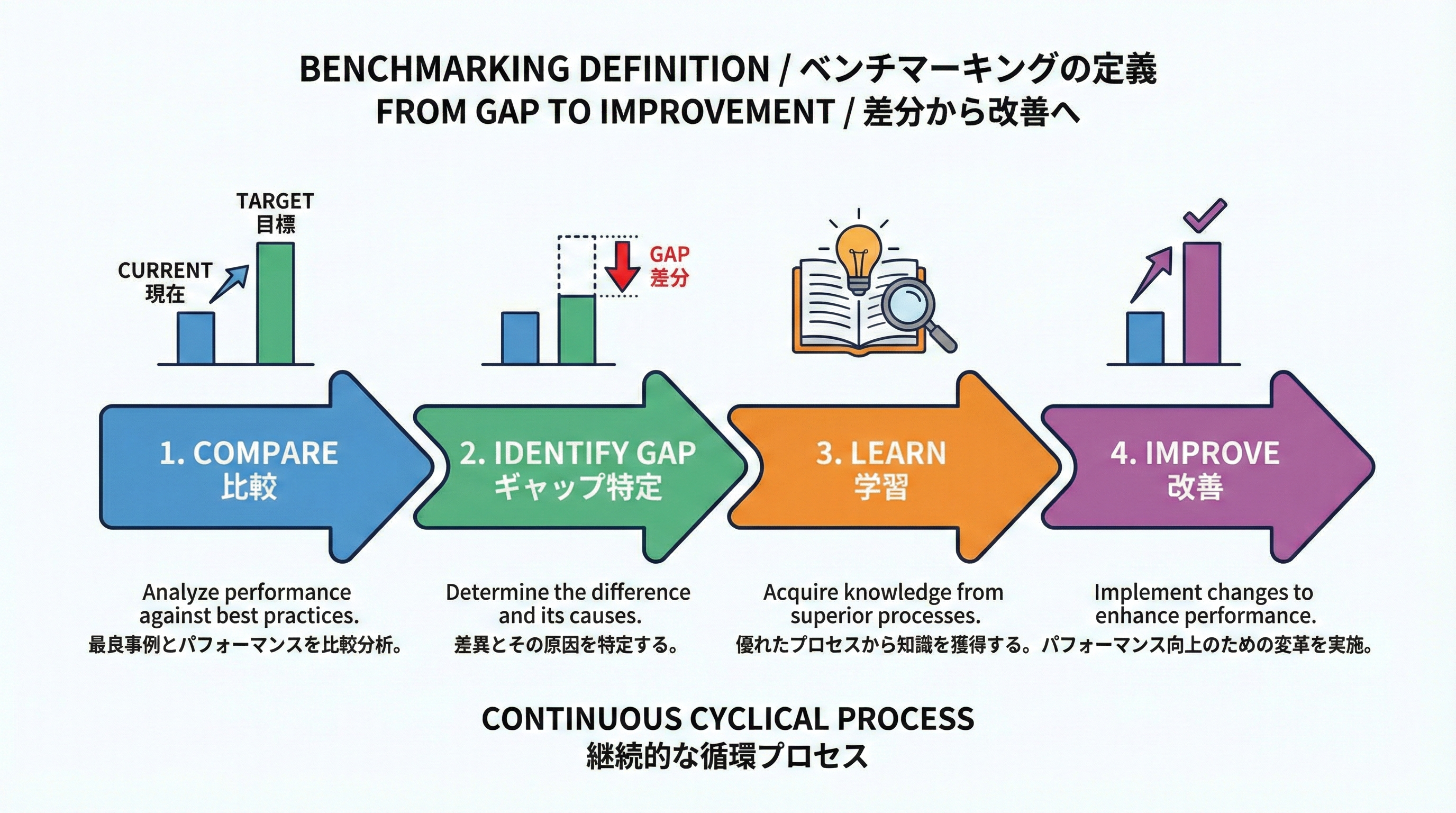 BENCHMARKING DEFINITION / ベンチマーキングの定義
FROM GAP TO IMPROVEMENT / 差分から改善へ

TARGET
目標

CURRENT
現在

GAP
差分

1. COMPARE
比較

2. IDENTIFY GAP
ギャップ特定

3. LEARN
学習

4. IMPROVE
改善

Analyze performance against best practices.
最良事例とパフォーマンスを比較分析。

Determine the difference and its causes.
差異とその原因を特定する。

Acquire knowledge from superior processes.
優れたプロセスから知識を獲得する。

Implement changes to enhance performance.
パフォーマンス向上のための変革を実施。

CONTINUOUS CYCLICAL PROCESS
継続的な循環プロセス